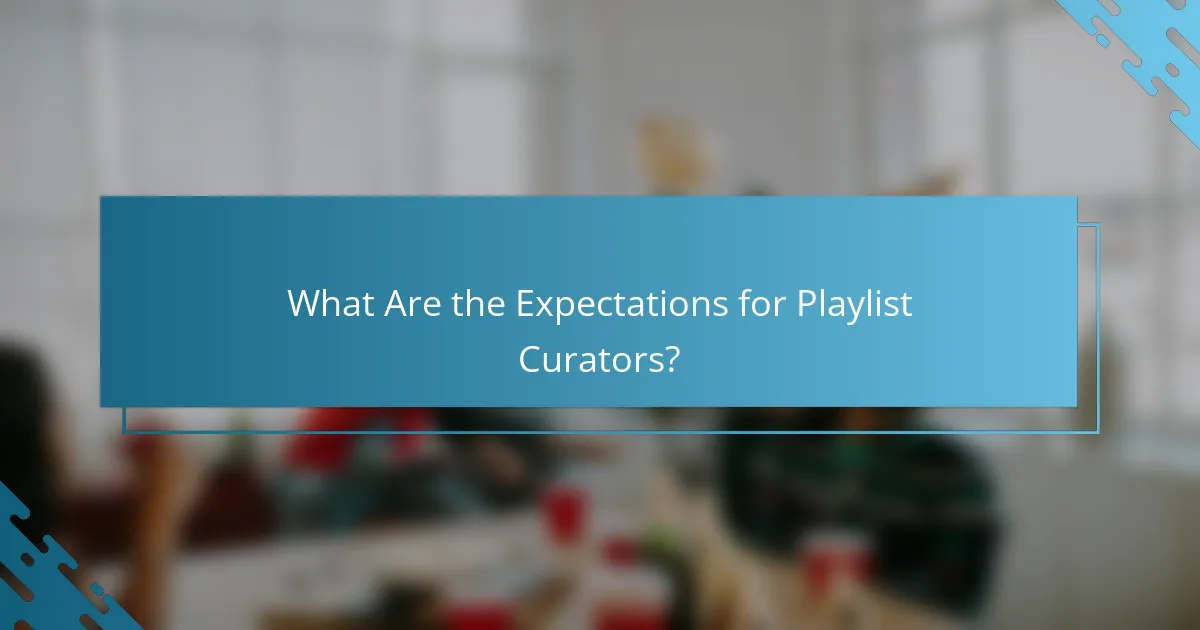 What Are the Expectations for Playlist Curators?